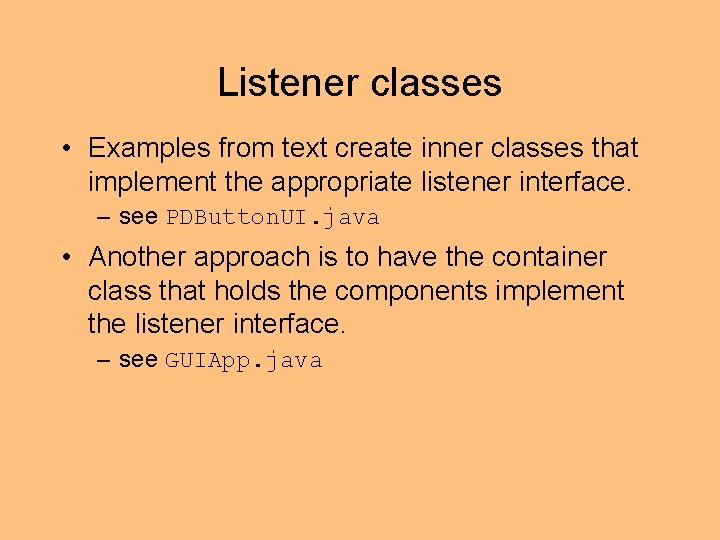 Listener classes

• Examples from text create inner classes that implement the appropriate listener interface.
– see PDButtonUI.java

• Another approach is to have the container class that holds the components implement the listener interface.
– see GUIApp.java